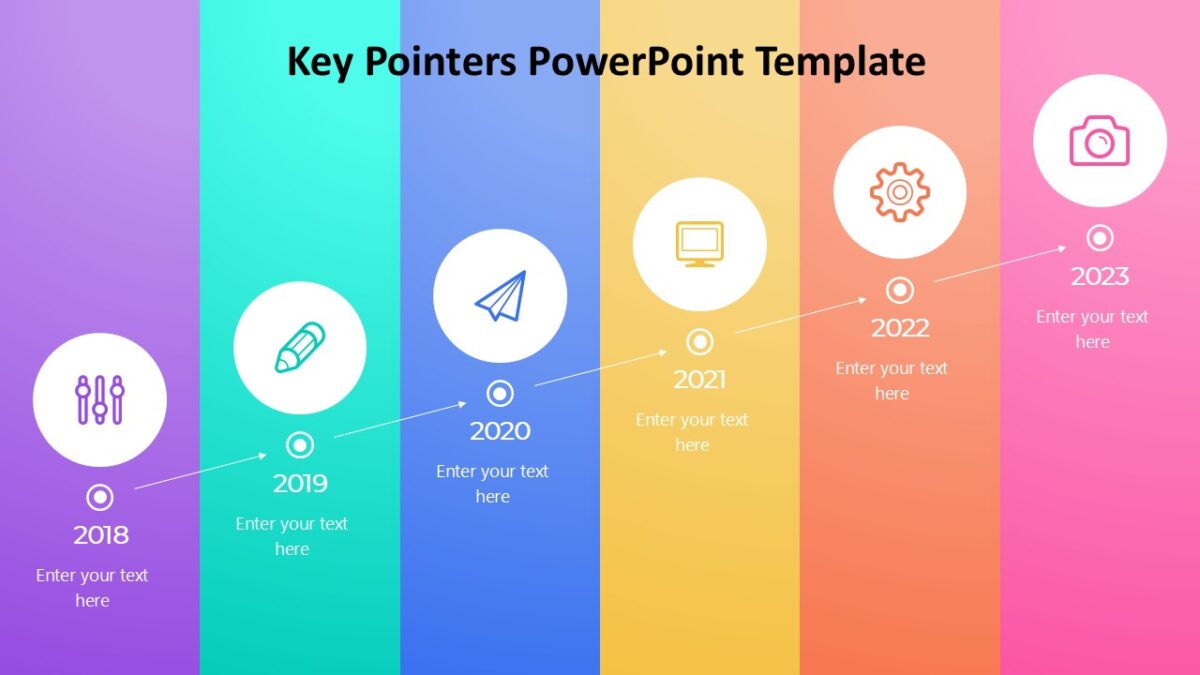 Key Pointers PowerPoint Template

2018

Enter your text here

2019

Enter your text here

2020

Enter your text here

2021

Enter your text here

2022

Enter your text here

2023

Enter your text here